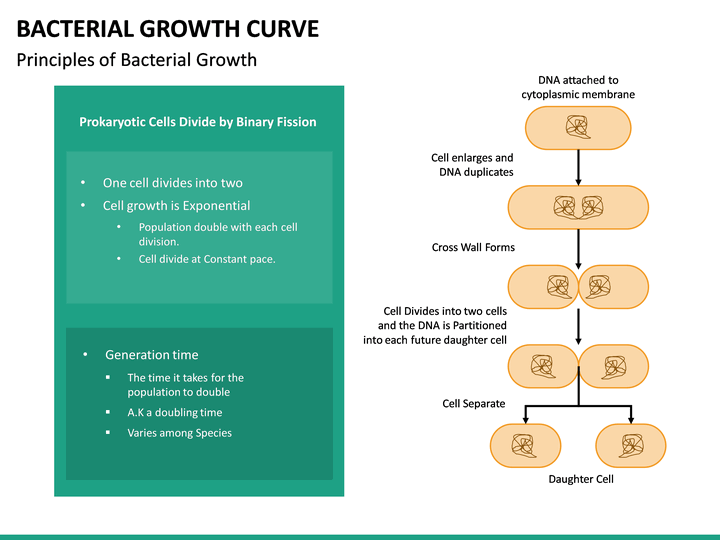 BACTERIAL GROWTH CURVE
Principles of Bacterial Growth

Prokaryotic Cells Divide by Binary Fission

• One cell divides into two
• Cell growth is Exponential
  • Population double with each cell division.
  • Cell divide at Constant pace.

• Generation time
  ▪ The time it takes for the population to double
  ▪ A.K a doubling time
  ▪ Varies among Species

DNA attached to cytoplasmic membrane

Cell enlarges and DNA duplicates

Cross Wall Forms

Cell Divides into two cells and the DNA is Partitioned into each future daughter cell

Cell Separate

Daughter Cell